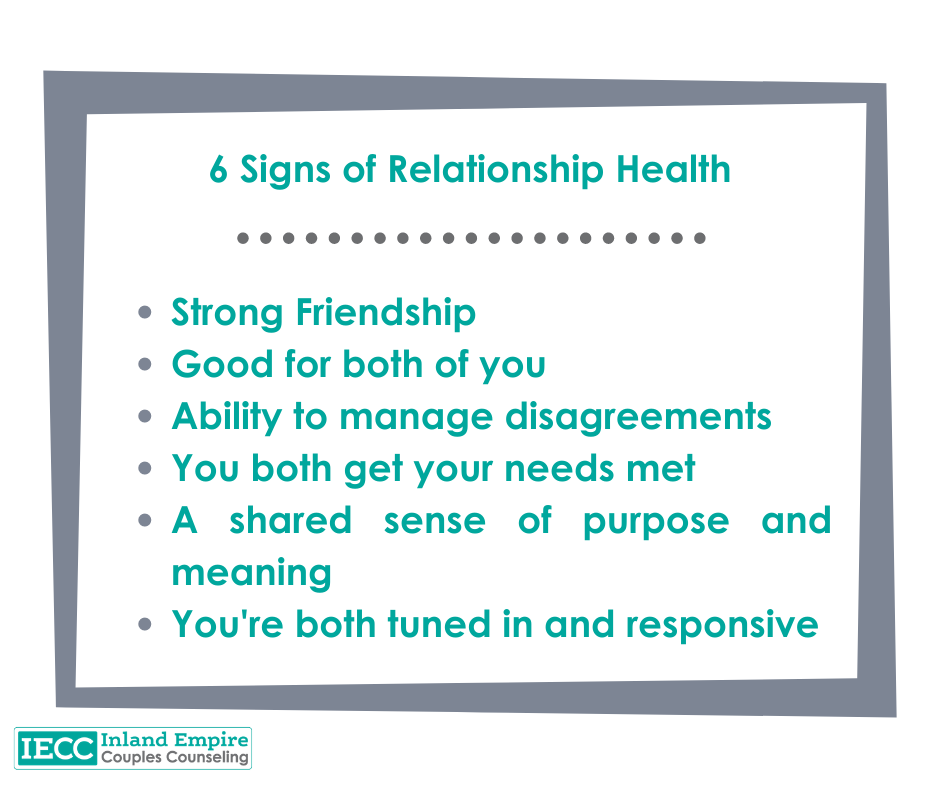 6 Signs of Relationship Health

- Strong Friendship
- Good for both of you
- Ability to manage disagreements
- You both get your needs met
- A shared sense of purpose and meaning
- You're both tuned in and responsive

IECC Inland Empire Couples Counseling